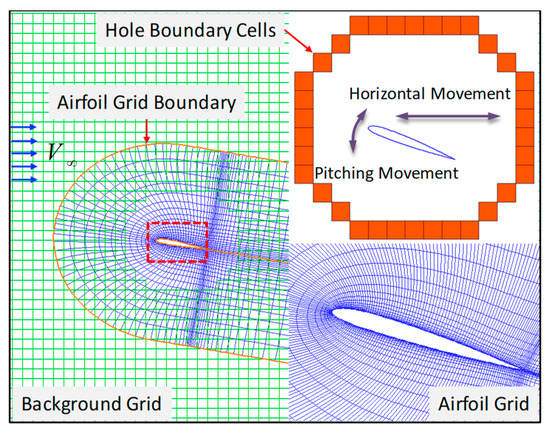 Hole Boundary Cells

Airfoil Grid Boundary

$V_\infty$

Horizontal Movement

Pitching Movement

Background Grid

Airfoil Grid